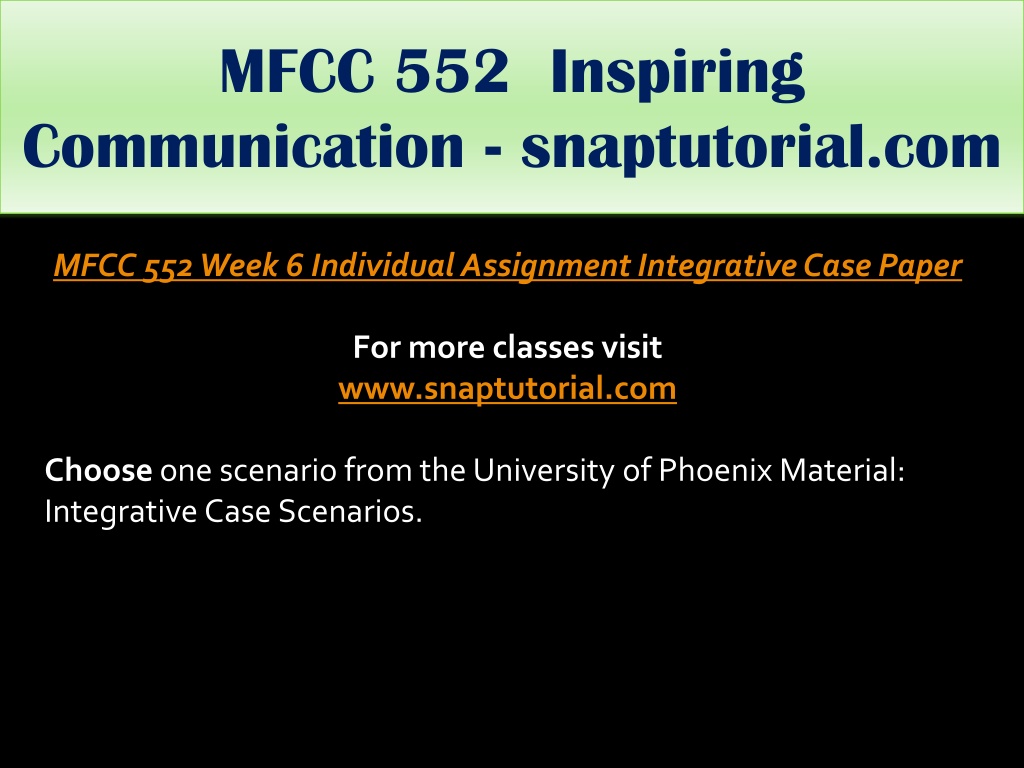 MFCC 552 Inspiring Communication - snaptutorial.com

MFCC 552 Week 6 Individual Assignment Integrative Case Paper

For more classes visit
www.snaptutorial.com

Choose one scenario from the University of Phoenix Material: Integrative Case Scenarios.